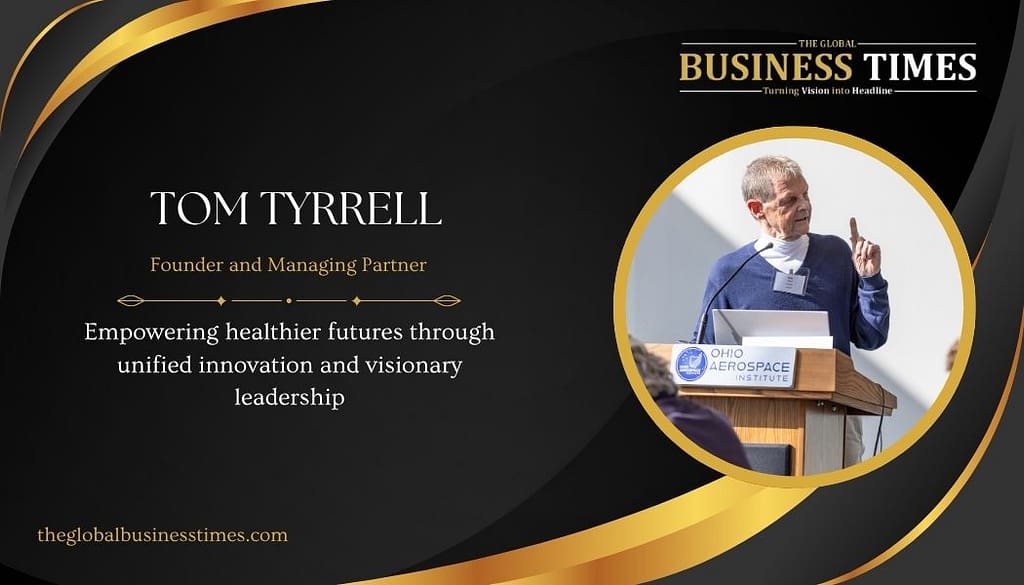 THE GLOBAL
BUSINESS TIMES
Turning Vision into Headline

TOM TYRRELL

Founder and Managing Partner

Empowering healthier futures through unified innovation and visionary leadership

OHIO AEROSPACE INSTITUTE

theglobalbusinesstimes.com